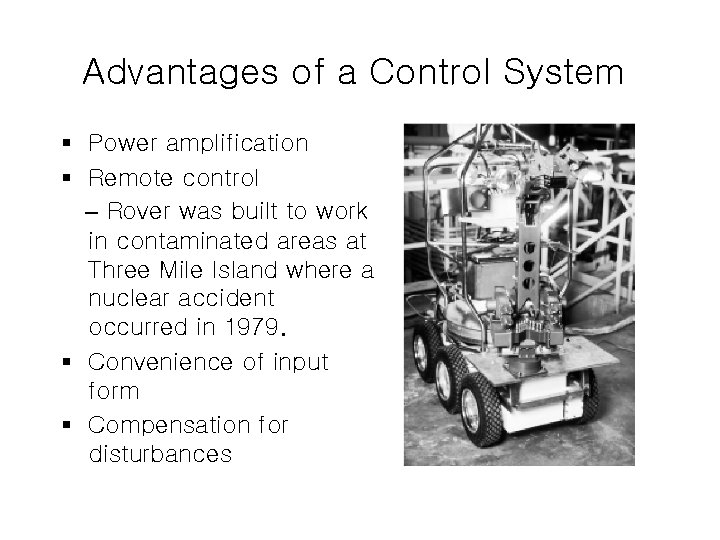 Advantages of a Control System

▪ Power amplification
▪ Remote control
– Rover was built to work in contaminated areas at Three Mile Island where a nuclear accident occurred in 1979.
▪ Convenience of input form
▪ Compensation for disturbances